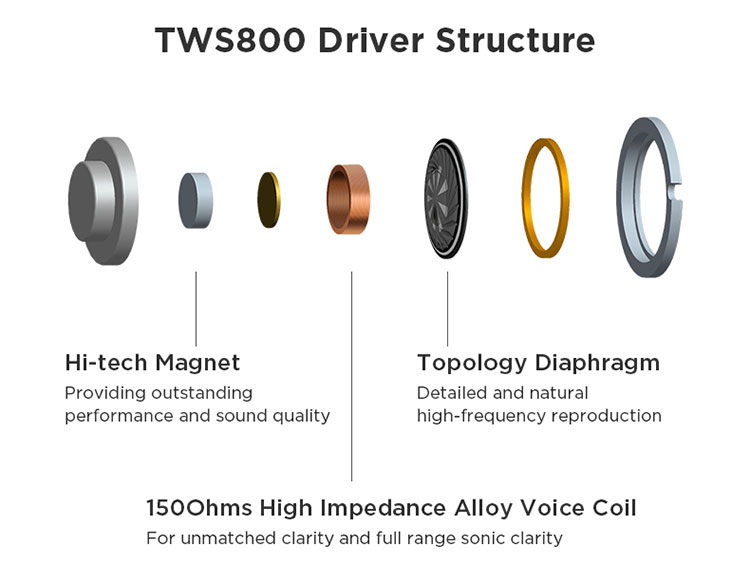 TWS800 Driver Structure

Hi-tech Magnet
Providing outstanding performance and sound quality

Topology Diaphragm
Detailed and natural high-frequency reproduction

150Ohms High Impedance Alloy Voice Coil
For unmatched clarity and full range sonic clarity